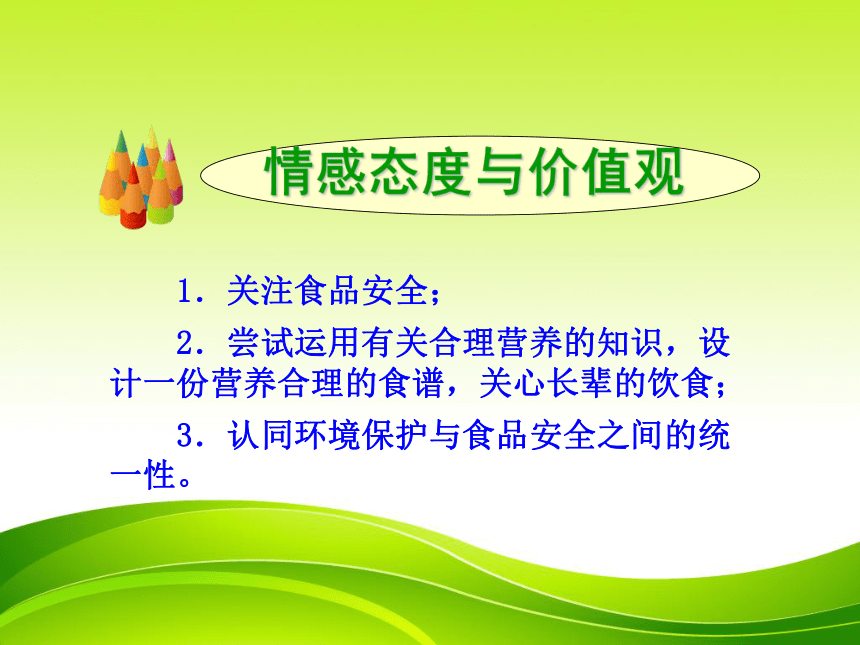 情感态度与价值观

1．关注食品安全；

2．尝试运用有关合理营养的知识，设计一份营养合理的食谱，关心长辈的饮食；

3．认同环境保护与食品安全之间的统一性。